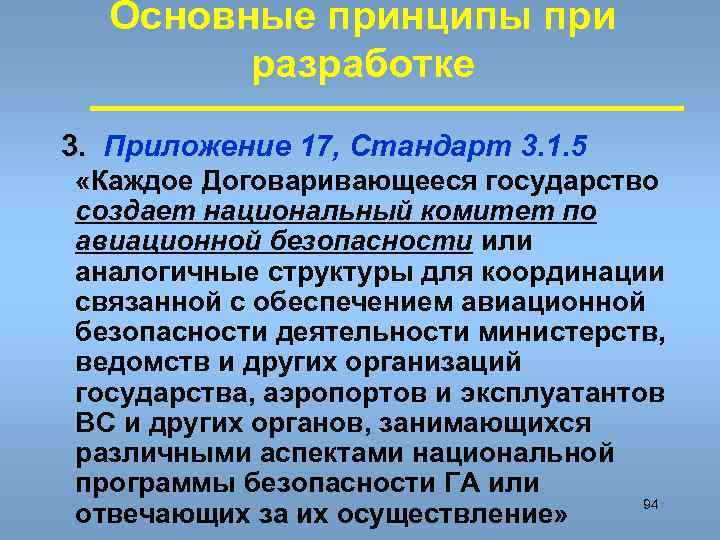 Основные принципы при разработке

3. Приложение 17, Стандарт 3.1.5

«Каждое Договаривающееся государство создает национальный комитет по авиационной безопасности или аналогичные структуры для координации связанной с обеспечением авиационной безопасности деятельности министерств, ведомств и других организаций государства, аэропортов и эксплуатантов ВС и других органов, занимающихся различными аспектами национальной программы безопасности ГА или отвечающих за их осуществление»

94